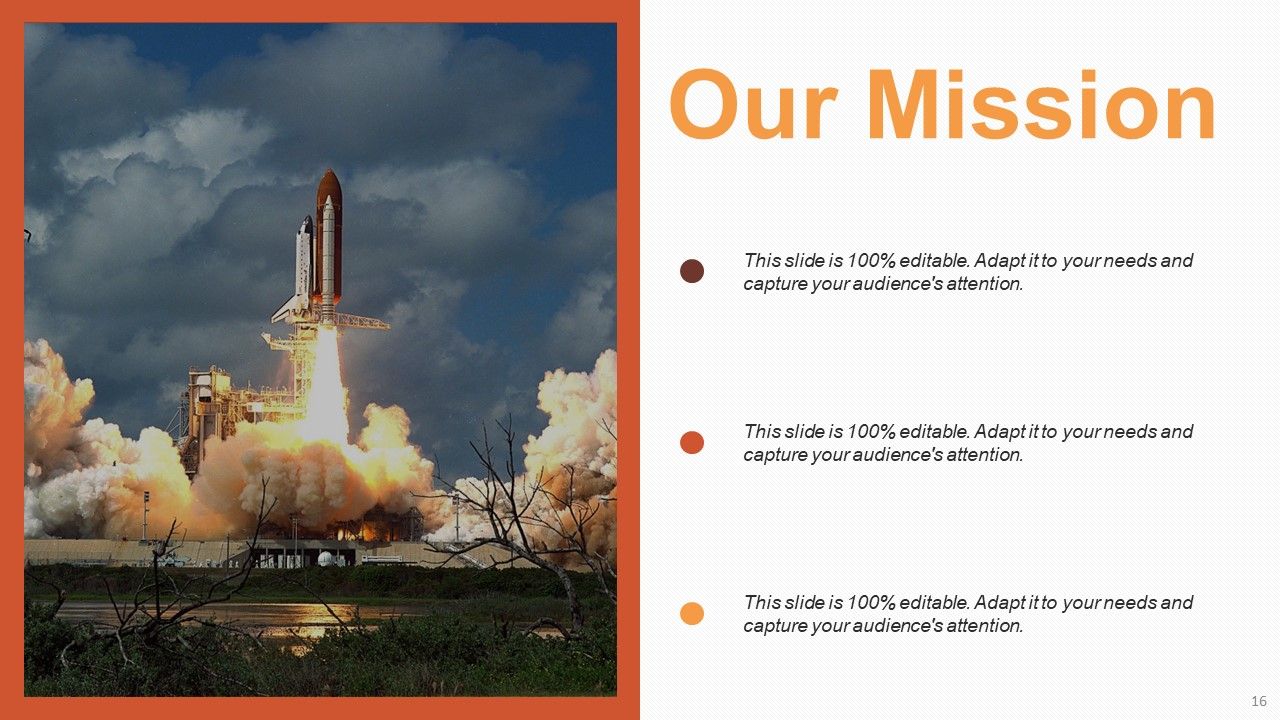 Our Mission

This slide is 100% editable. Adapt it to your needs and capture your audience's attention.

This slide is 100% editable. Adapt it to your needs and capture your audience's attention.

This slide is 100% editable. Adapt it to your needs and capture your audience's attention.

16